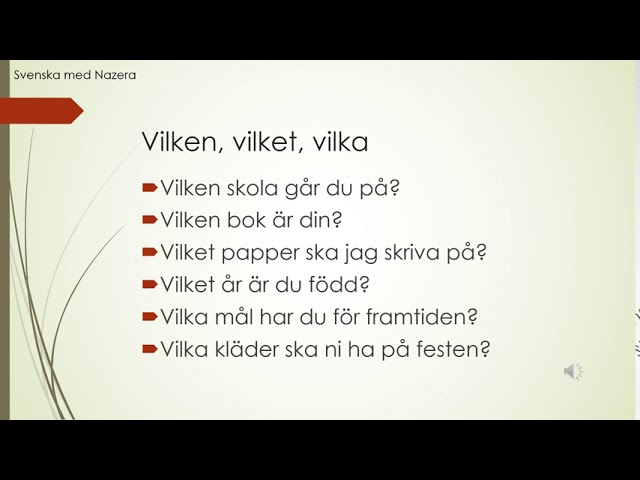 Svenska med Nazera

Vilken, vilket, vilka

Vilken skola går du på?

Vilken bok är din?

Vilket papper ska jag skriva på?

Vilket år är du född?

Vilka mål har du för framtiden?

Vilka kläder ska ni ha på festen?